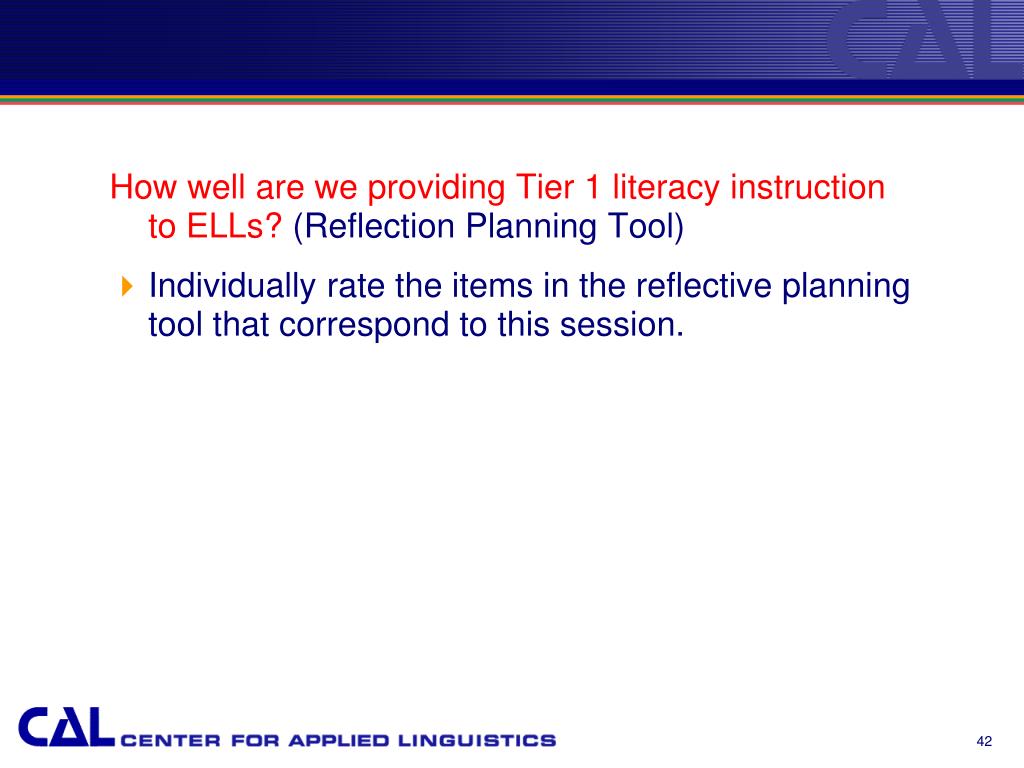 CAL

How well are we providing Tier 1 literacy instruction to ELLs? (Reflection Planning Tool)

Individually rate the items in the reflective planning tool that correspond to this session.

CAL CENTER FOR APPLIED LINGUISTICS

42